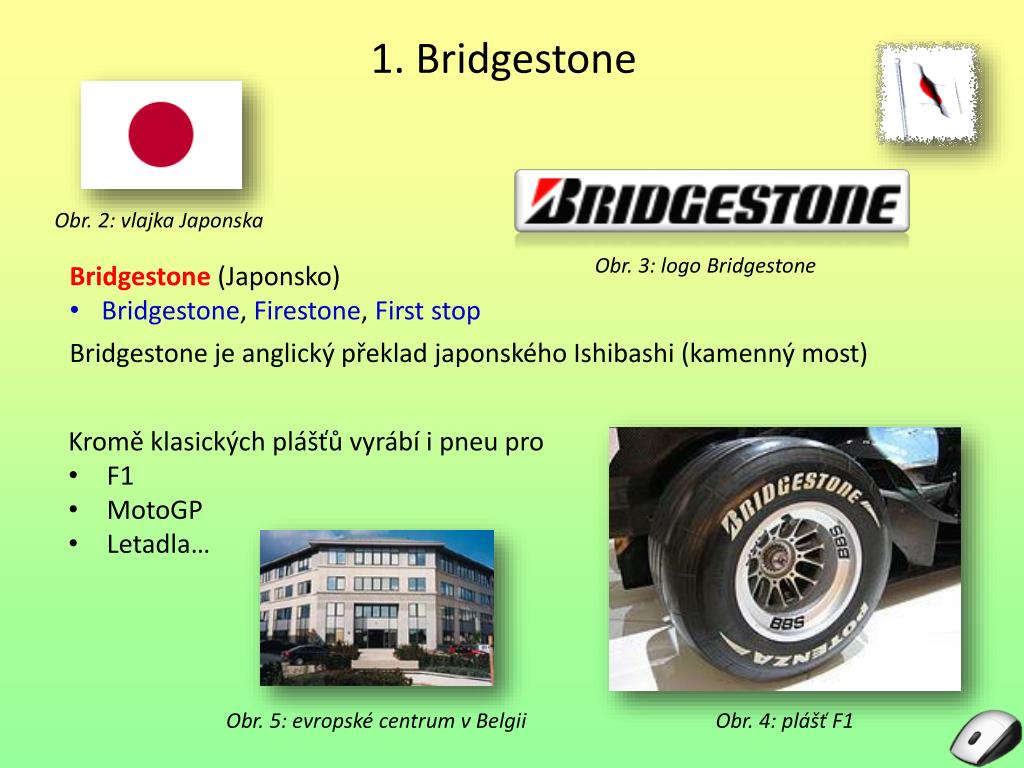 1. Bridgestone

Obr. 2: vlajka Japonska

BRIDGESTONE

Obr. 3: logo Bridgestone

Bridgestone (Japonsko)
• Bridgestone, Firestone, First stop

Bridgestone je anglický překlad japonského Ishibashi (kamenný most)

Kromě klasických plášťů vyrábí i pneu pro
• F1
• MotoGP
• Letadla…

BRIDGESTONE
BBS
BBS
POTENZA

Obr. 5: evropské centrum v Belgii

Obr. 4: plášť F1